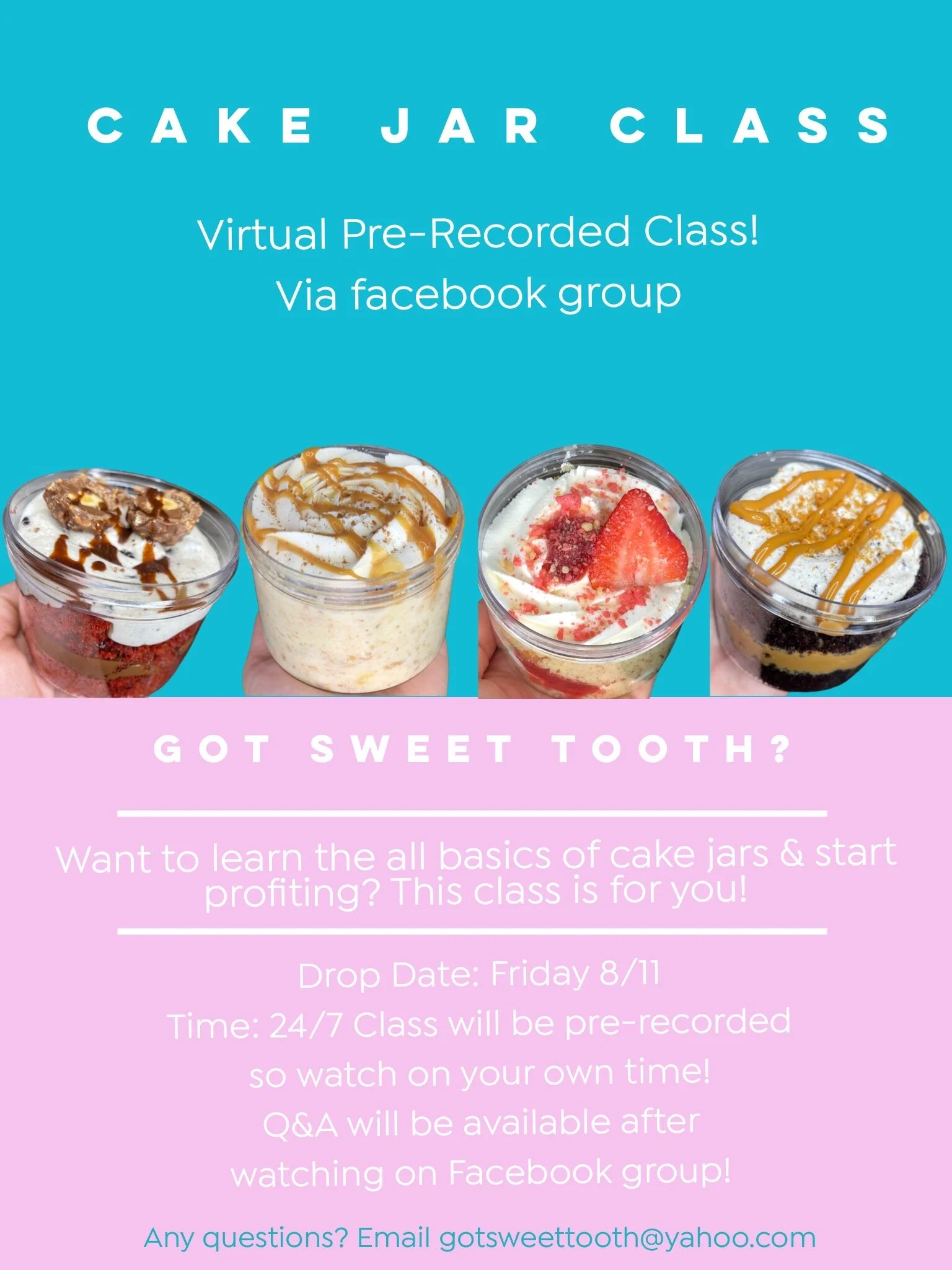 CAKE JAR CLASS

Virtual Pre-Recorded Class!
Via facebook group

GOT SWEET TOOTH?

Want to learn the all basics of cake jars & start profiting? This class is for you!

Drop Date: Friday 8/11
Time: 24/7 Class will be pre-recorded so watch on your own time!
Q&A will be available after watching on Facebook group!

Any questions? Email gotsweettooth@yahoo.com